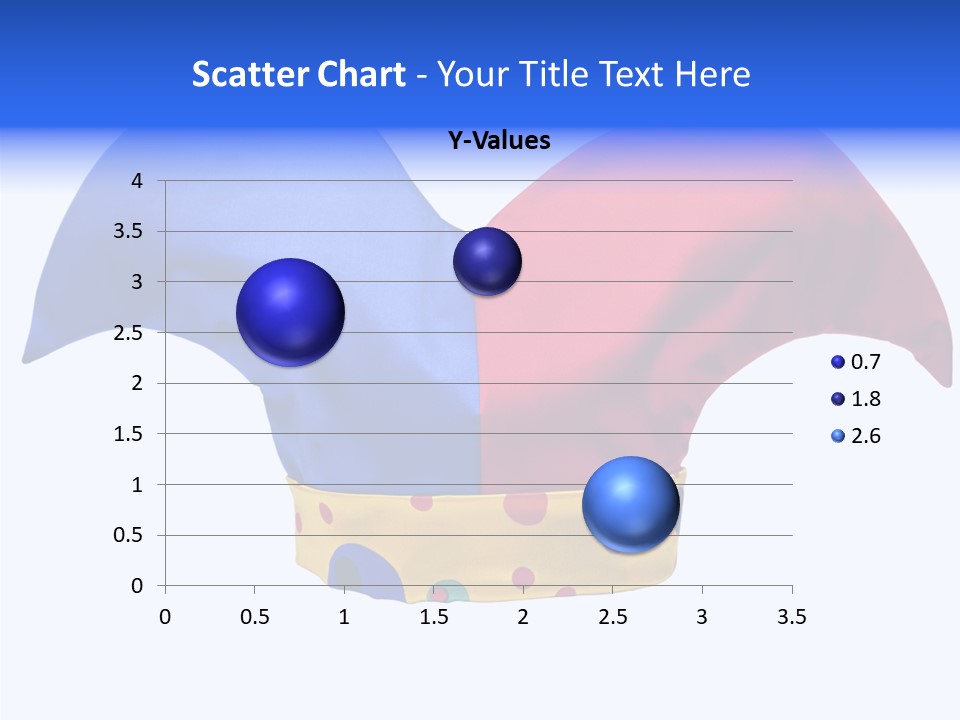 Scatter Chart - Your Title Text Here

Y-Values

4
3.5
3
2.5
2
1.5
1
0.5
0

0 0.5 1 1.5 2 2.5 3 3.5

0.7
1.8
2.6